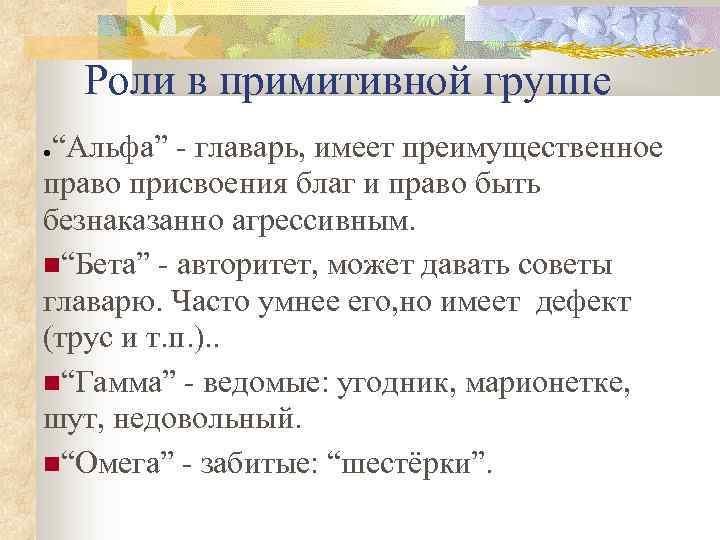 Роли в примитивной группе

“Альфа” - главарь, имеет преимущественное право присвоения благ и право быть безнаказанно агрессивным.

“Бета” - авторитет, может давать советы главарю. Часто умнее его,но имеет дефект (трус и т.п.)..

“Гамма” - ведомые: угодник, марионетке, шут, недовольный.

“Омега” - забитые: “шестёрки”.